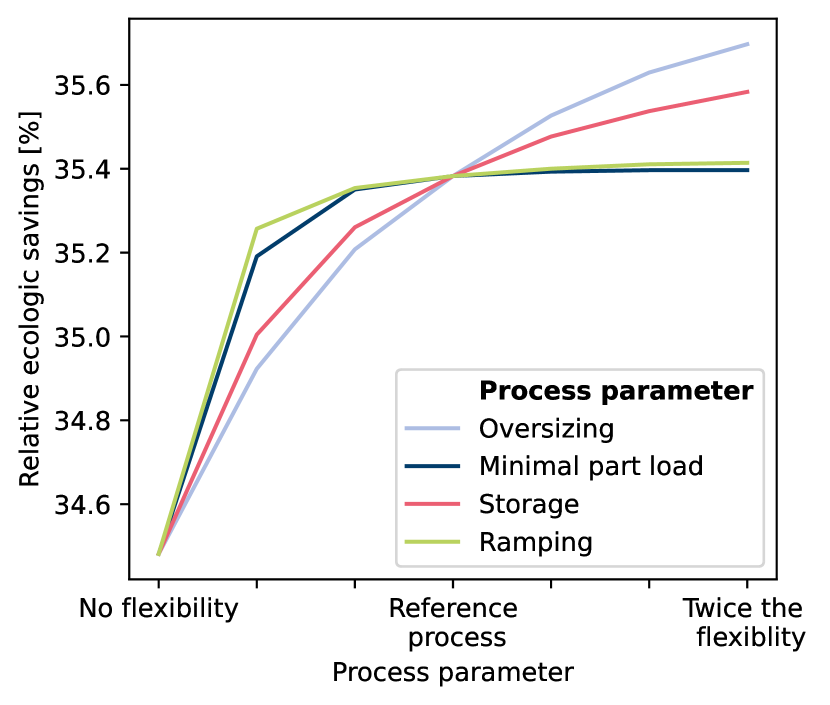 Relative ecologic savings [%]

35.6
35.4
35.2
35.0
34.8
34.6

Process parameter
Oversizing
Minimal part load
Storage
Ramping

No flexibility
Reference process
Twice the flexiblity

Process parameter